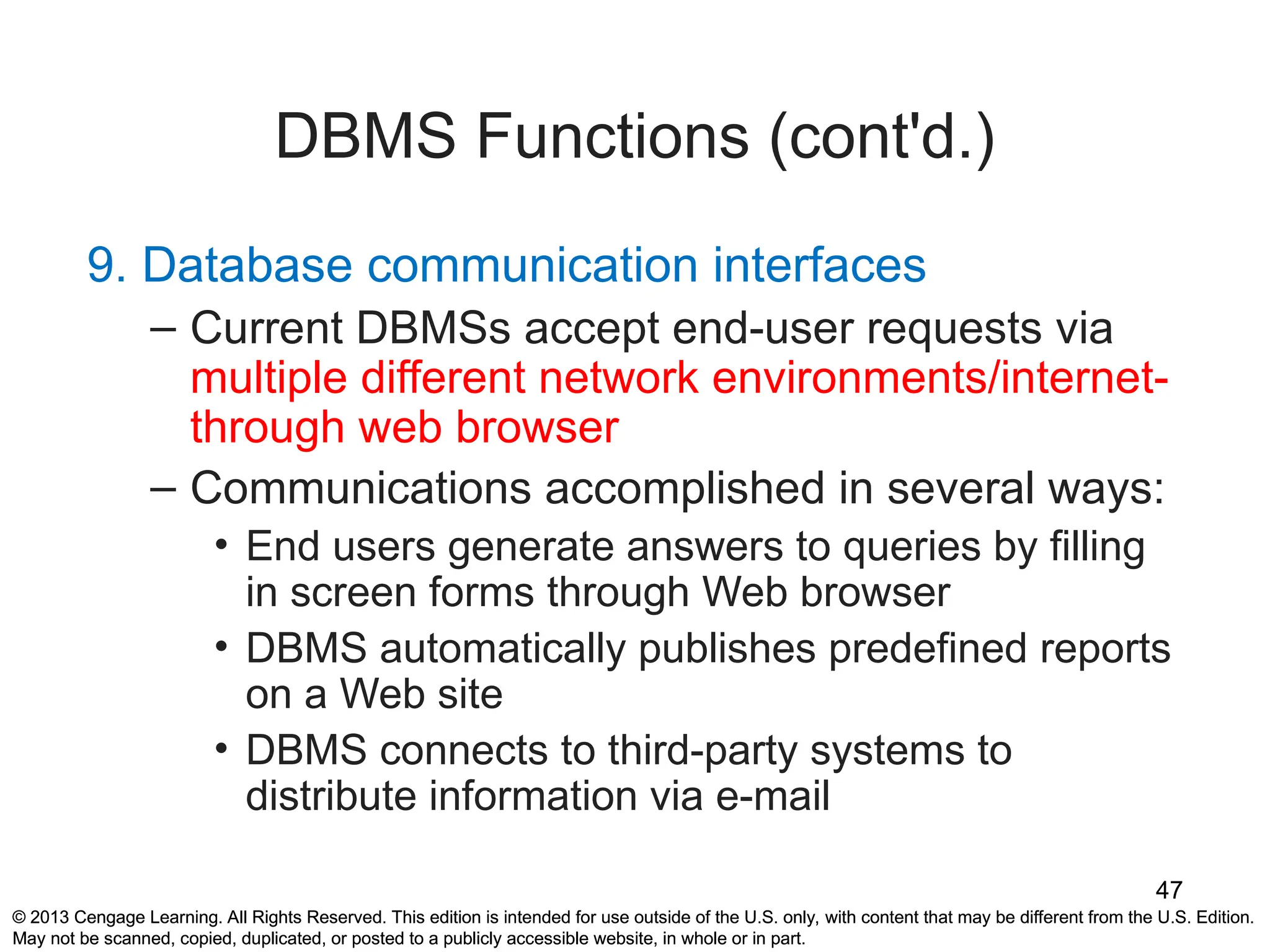 DBMS Functions (cont'd.)

9. Database communication interfaces

– Current DBMSs accept end-user requests via multiple different network environments/internet-through web browser

– Communications accomplished in several ways:

• End users generate answers to queries by filling in screen forms through Web browser

• DBMS automatically publishes predefined reports on a Web site

• DBMS connects to third-party systems to distribute information via e-mail

47

© 2013 Cengage Learning. All Rights Reserved. This edition is intended for use outside of the U.S. only, with content that may be different from the U.S. Edition. May not be scanned, copied, duplicated, or posted to a publicly accessible website, in whole or in part.